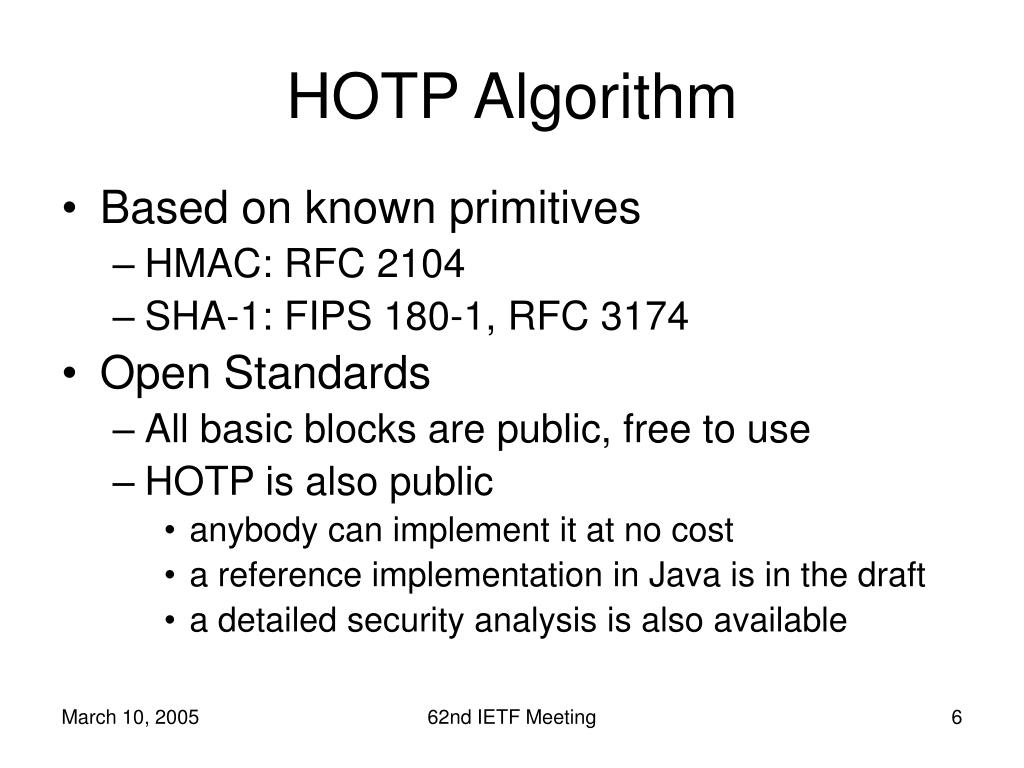 HOTP Algorithm

• Based on known primitives
– HMAC: RFC 2104
– SHA-1: FIPS 180-1, RFC 3174
• Open Standards
– All basic blocks are public, free to use
– HOTP is also public
• anybody can implement it at no cost
• a reference implementation in Java is in the draft
• a detailed security analysis is also available

March 10, 2005
62nd IETF Meeting
6